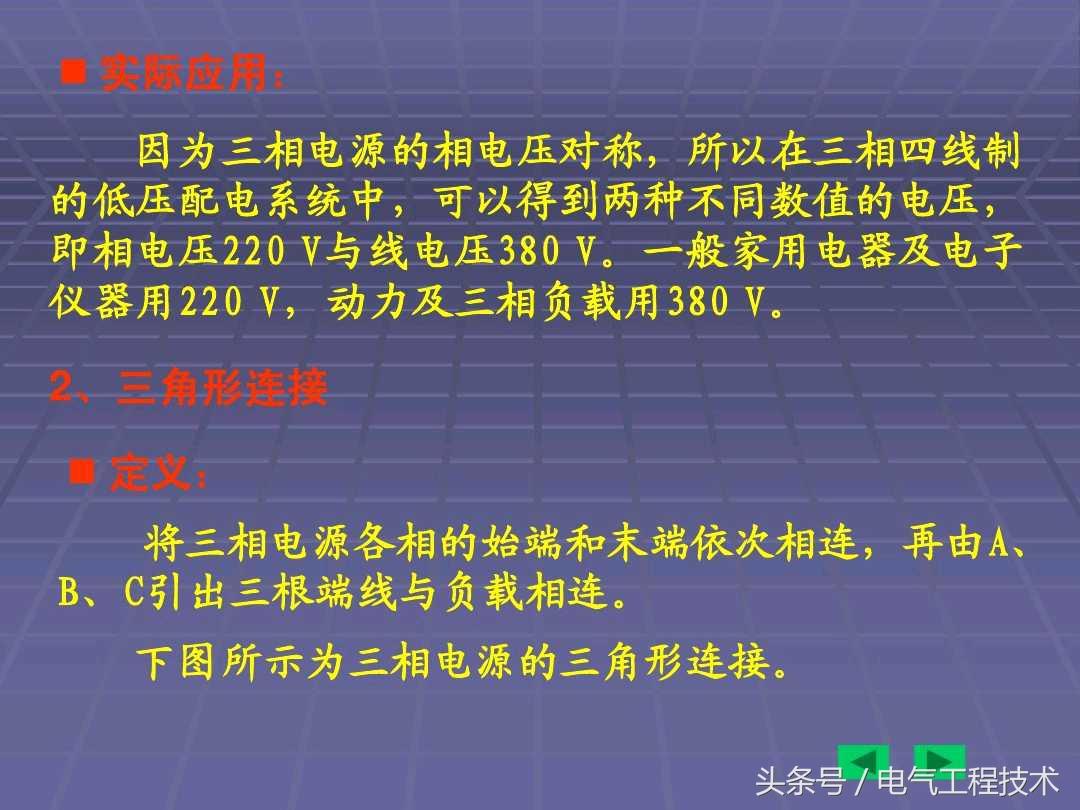 ■ 实际应用：

因为三相电源的相电压对称，所以在三相四线制的低压配电系统中，可以得到两种不同数值的电压，即相电压220 V与线电压380 V。一般家用电器及电子仪器用220 V，动力及三相负载用380 V。

2、三角形连接

■ 定义：

将三相电源各相的始端和末端依次相连，再由A、B、C引出三根端线与负载相连。

下图所示为三相电源的三角形连接。

头条号 / 电气工程技术